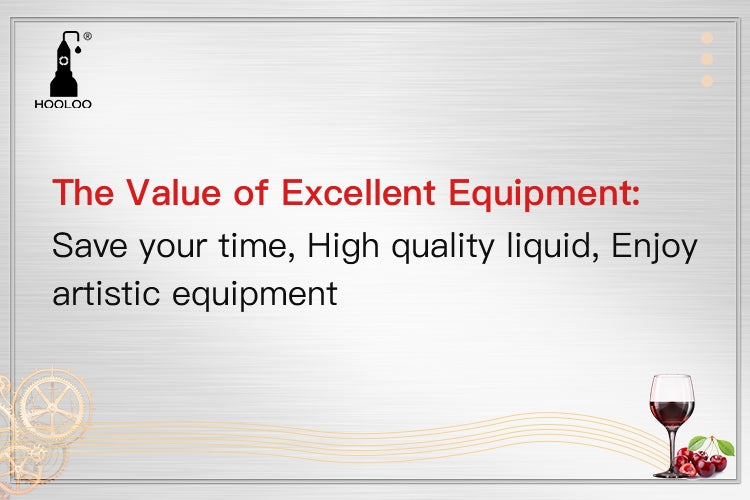 ®
HOOLOO

The Value of Excellent Equipment:

Save your time, High quality liquid, Enjoy artistic equipment